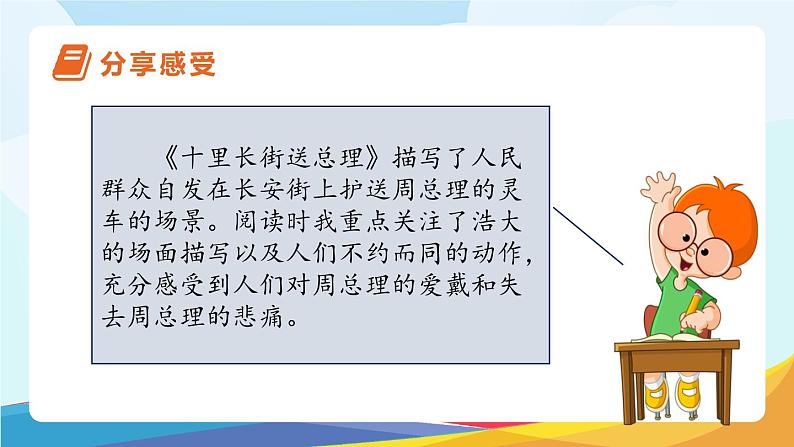 分享感受

《十里长街送总理》描写了人民群众自发在长安街上护送周总理的灵车的场景。阅读时我重点关注了浩大的场面描写以及人们不约而同的动作，充分感受到人们对周总理的爱戴和失去周总理的悲痛。